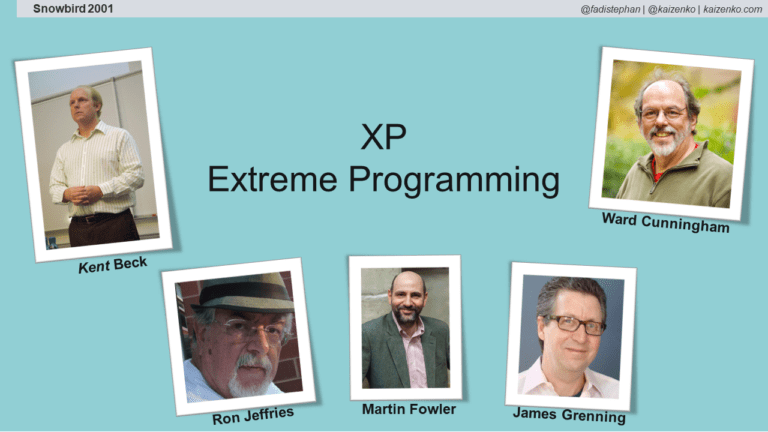 Snowbird 2001

@fadistephan | @kaizenko | kaizenko.com

XP
Extreme Programming

Kent Beck

Ward Cunningham

Ron Jeffries

Martin Fowler

James Grenning